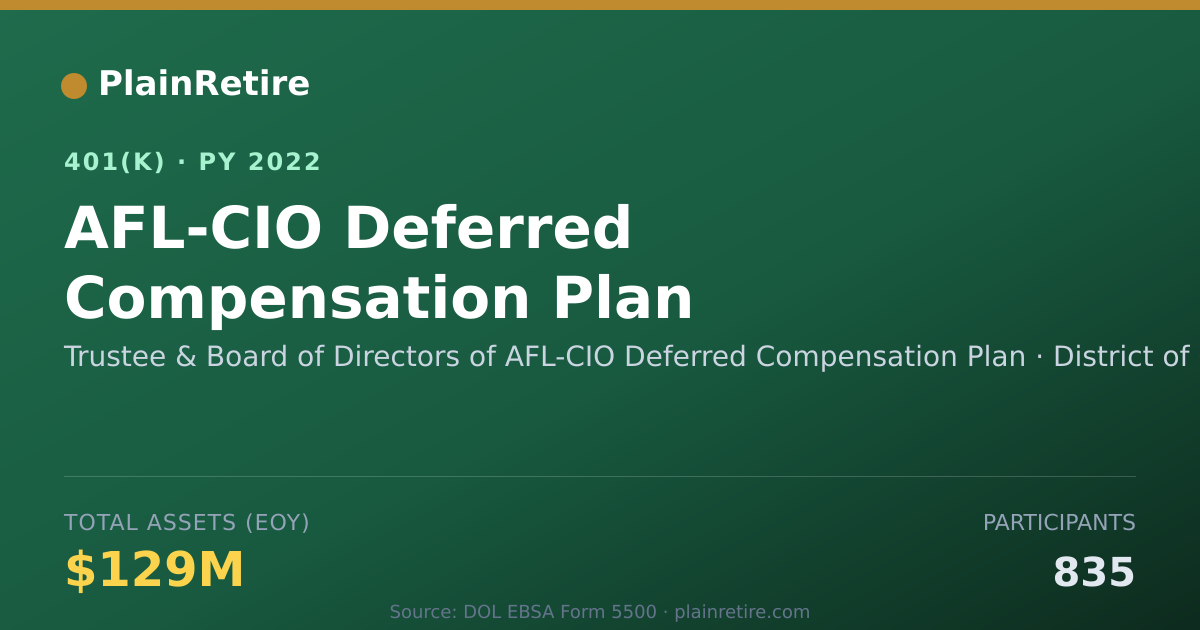 PlainRetire

401(K) · PY 2022

AFL-CIO Deferred Compensation Plan

Trustee & Board of Directors of AFL-CIO Deferred Compensation Plan · District of

TOTAL ASSETS (EOY)

$129M

PARTICIPANTS

835

Source: DOL EBSA Form 5500 · plainretire.com